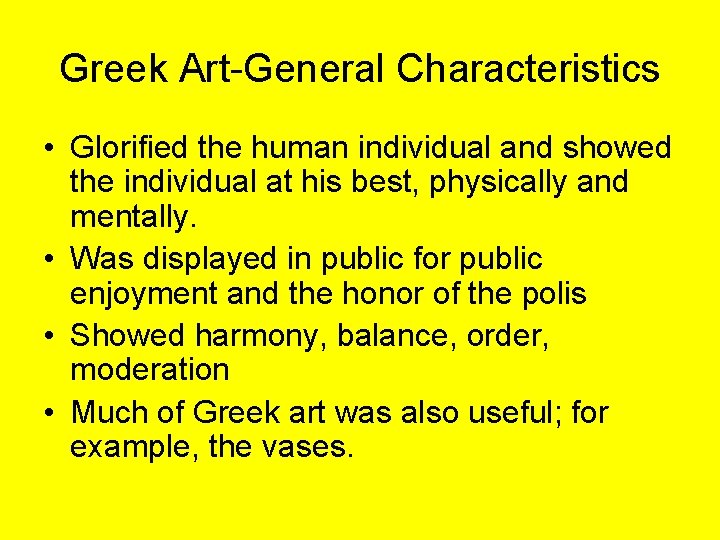 Greek Art-General Characteristics

• Glorified the human individual and showed the individual at his best, physically and mentally.
• Was displayed in public for public enjoyment and the honor of the polis
• Showed harmony, balance, order, moderation
• Much of Greek art was also useful; for example, the vases.